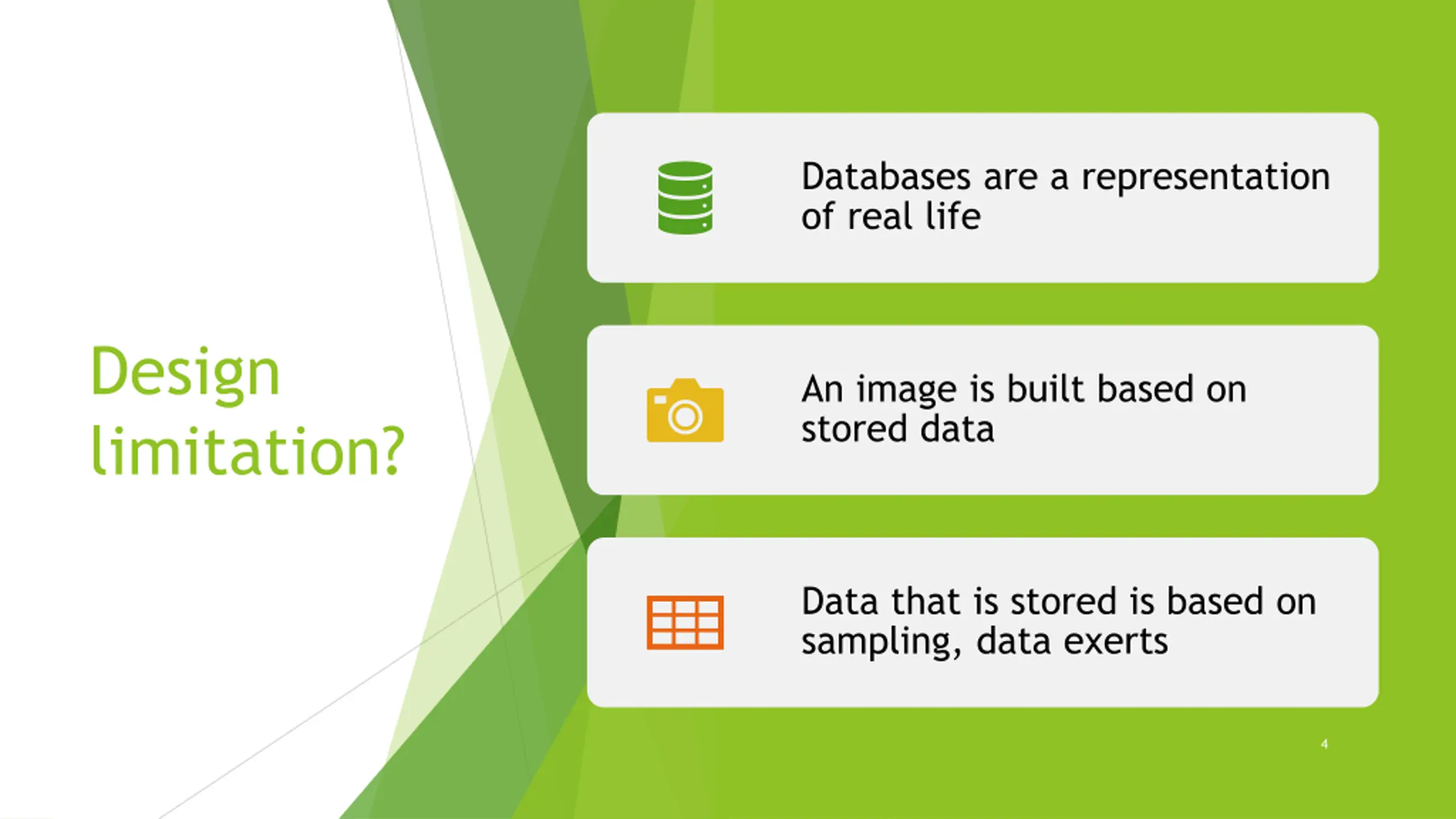 Design limitation?

Databases are a representation of real life

An image is built based on stored data

Data that is stored is based on sampling, data exerts

4